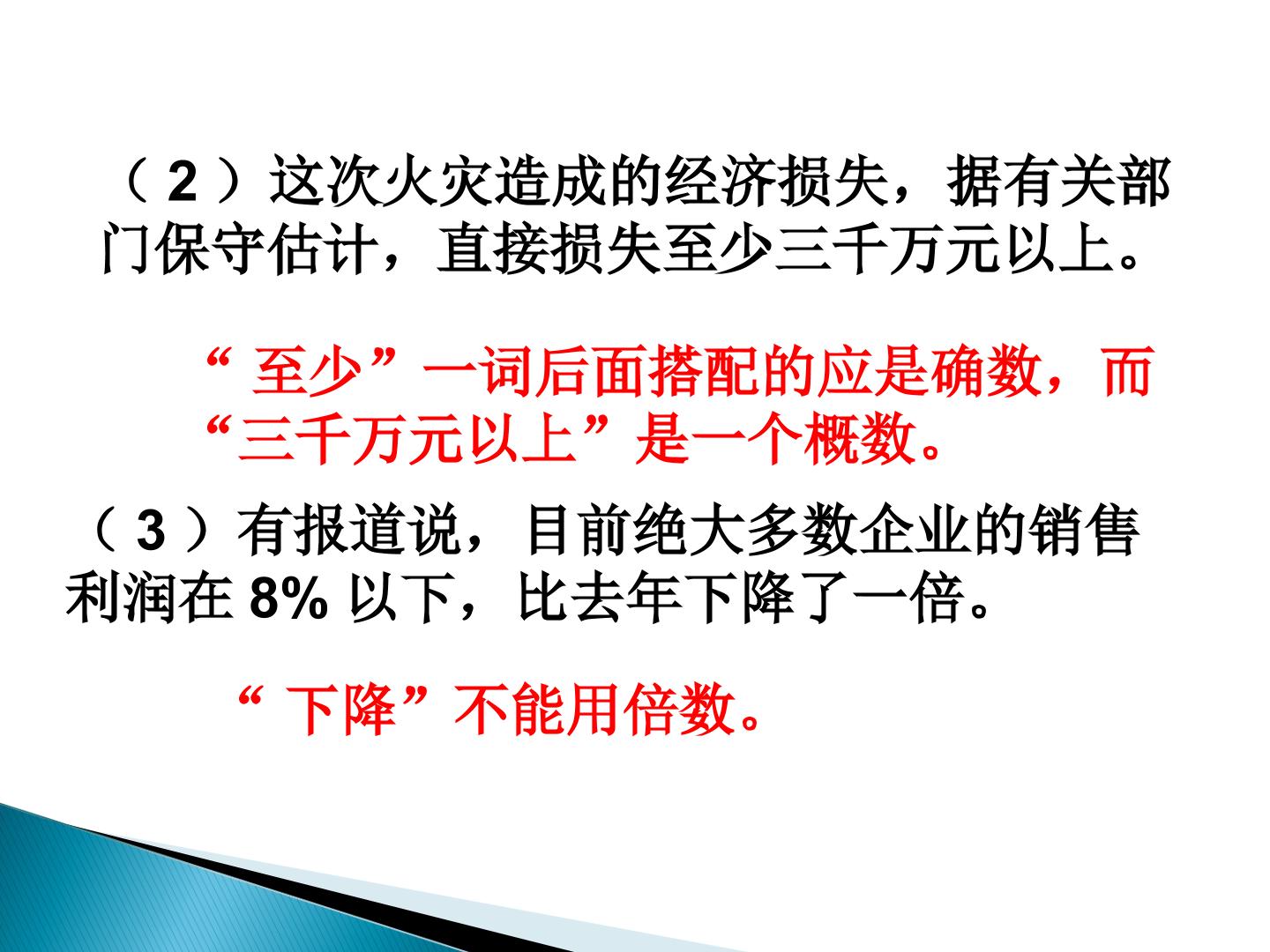 （2）这次火灾造成的经济损失，据有关部门保守估计，直接损失至少三千万元以上。

“至少”一词后面搭配的应是确数，而“三千万元以上”是一个概数。

（3）有报道说，目前绝大多数企业的销售利润在 8% 以下，比去年下降了一倍。

“下降”不能用倍数。